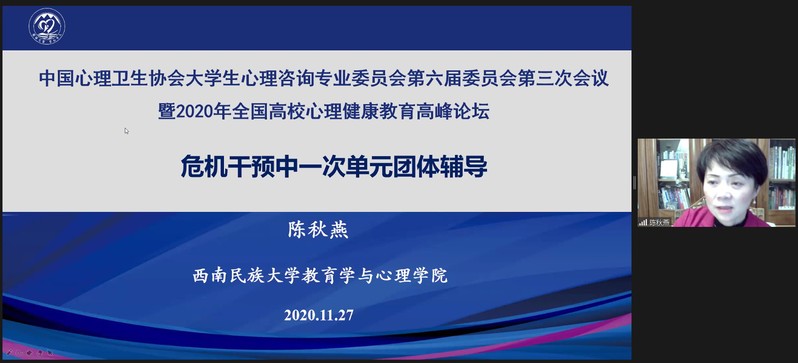 中国心理卫生协会大学生心理咨询专业委员会第六届委员会第三次会议
暨2020年全国高校心理健康教育高峰论坛

危机干预中一次单元团体辅导

陈秋燕

西南民族大学教育学与心理学院

2020.11.27

陈秋燕